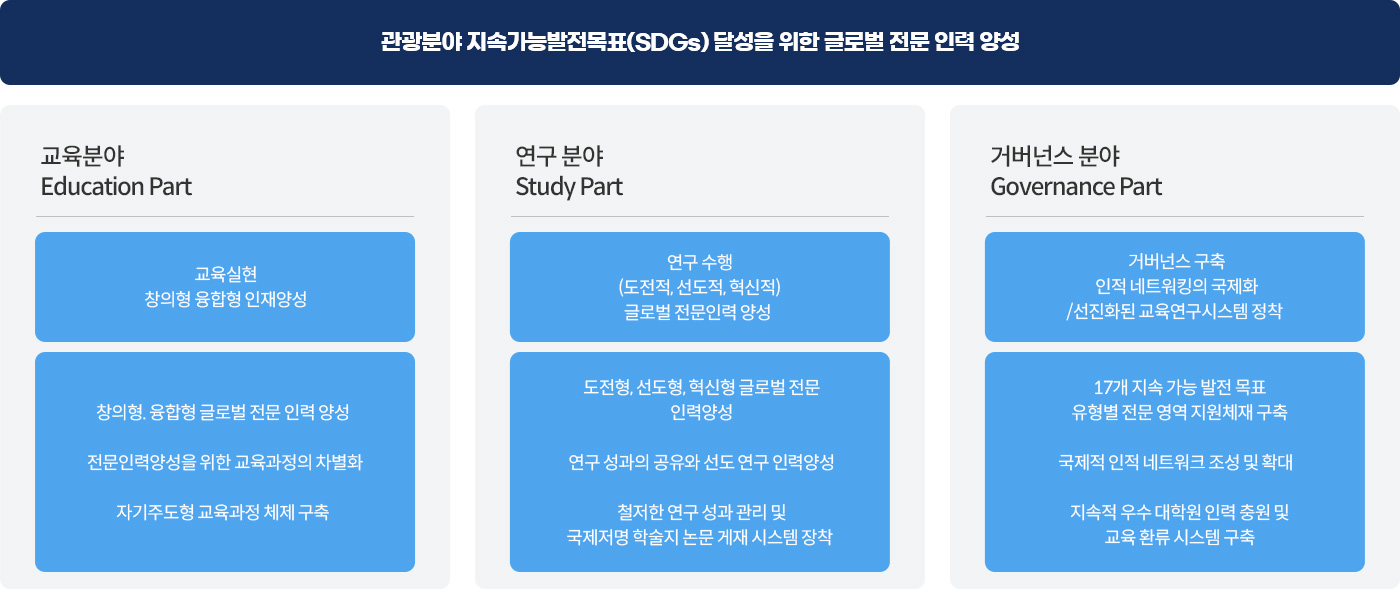 관광분야 지속가능발전목표(SDGs) 달성을 위한 글로벌 전문 인력 양성

교육분야
Education Part

교육실현
창의형 융합형 인재양성

창의형. 융합형 글로벌 전문 인력 양성

전문인력양성을 위한 교육과정의 차별화

자기주도형 교육과정 체제 구축

연구 분야
Study Part

연구 수행
(도전적, 선도적, 혁신적)
글로벌 전문인력 양성

도전형, 선도형, 혁신형 글로벌 전문 인력양성

연구 성과의 공유와 선도 연구 인력양성

철저한 연구 성과 관리 및 국제저명 학술지 논문 게재 시스템 장착

거버넌스 분야
Governance Part

거버넌스 구축
인적 네트워킹의 국제화
/선진화된 교육연구시스템 정착

17개 지속 가능 발전 목표
유형별 전문 영역 지원체재 구축

국제적 인적 네트워크 조성 및 확대

지속적 우수 대학원 인력 충원 및 교육 환류 시스템 구축